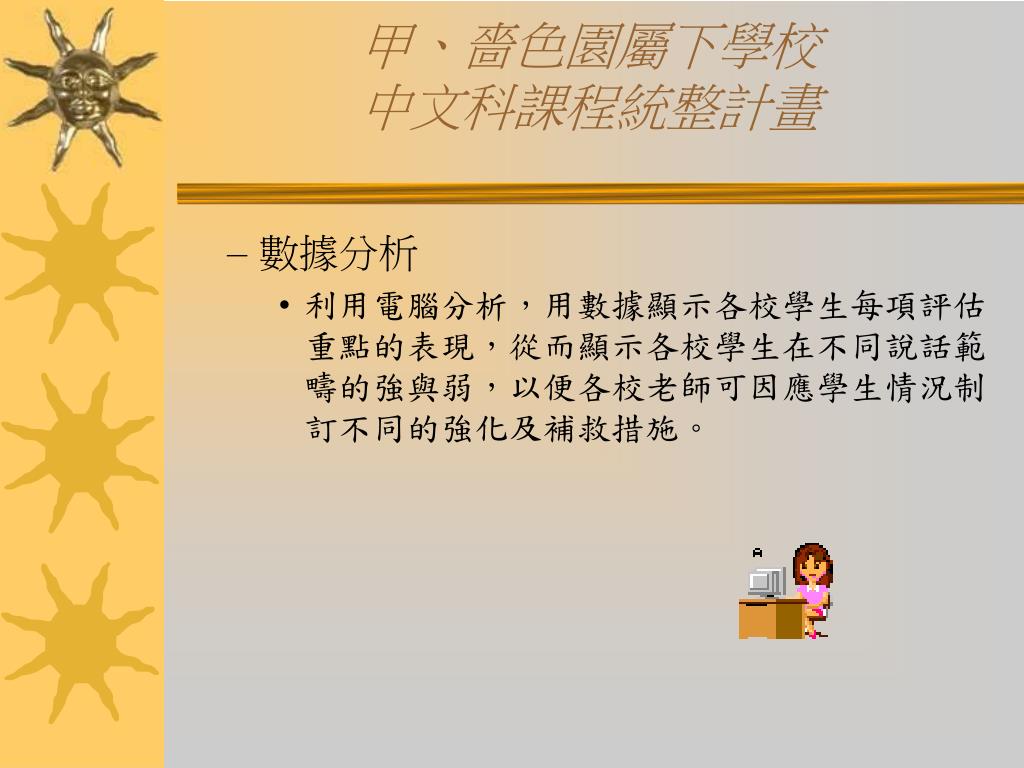 甲、嗇色園屬下學校
中文科課程統整計畫

– 數據分析

• 利用電腦分析，用數據顯示各校學生每項評估重點的表現，從而顯示各校學生在不同說話範疇的強與弱，以便各校老師可因應學生情況制訂不同的強化及補救措施。